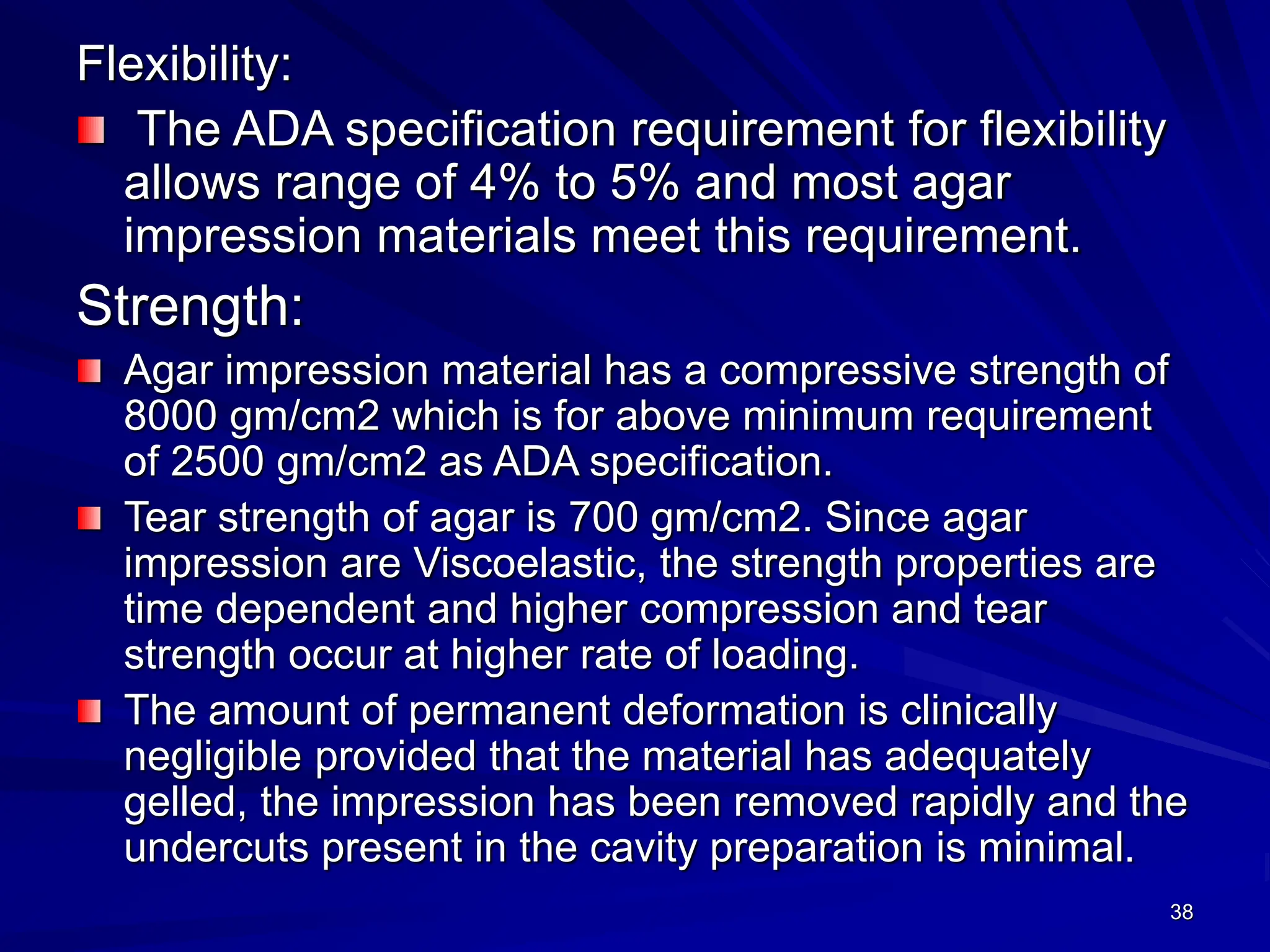 Flexibility:

The ADA specification requirement for flexibility allows range of 4% to 5% and most agar impression materials meet this requirement.

Strength:

Agar impression material has a compressive strength of 8000 gm/cm2 which is for above minimum requirement of 2500 gm/cm2 as ADA specification.

Tear strength of agar is 700 gm/cm2. Since agar impression are Viscoelastic, the strength properties are time dependent and higher compression and tear strength occur at higher rate of loading.

The amount of permanent deformation is clinically negligible provided that the material has adequately gelled, the impression has been removed rapidly and the undercuts present in the cavity preparation is minimal.

38